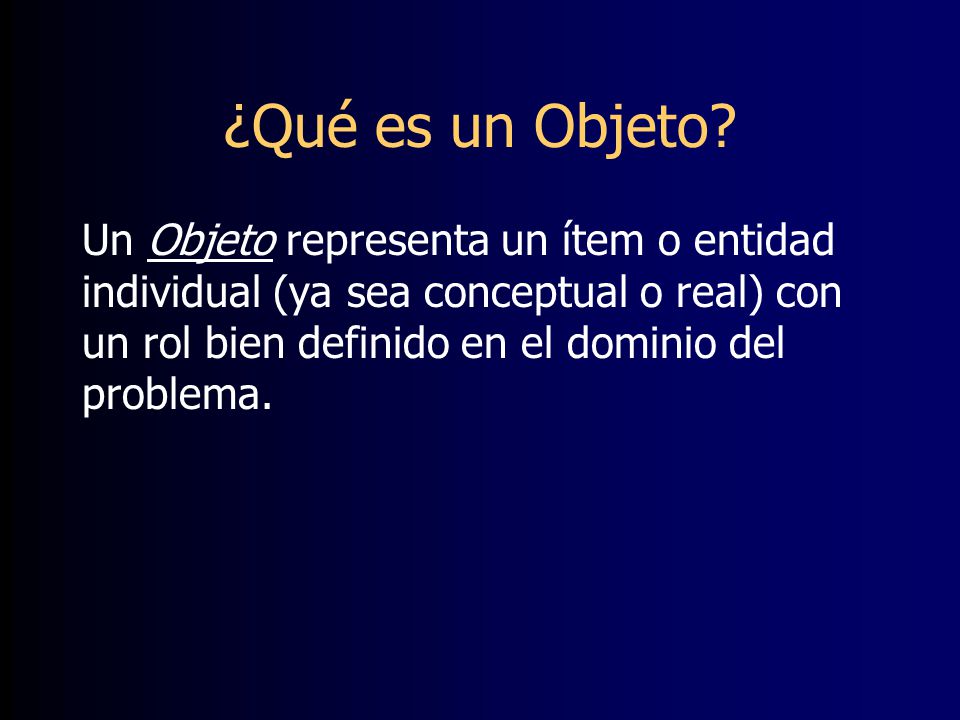 ¿Qué es un Objeto?

Un Objeto representa un ítem o entidad individual (ya sea conceptual o real) con un rol bien definido en el dominio del problema.